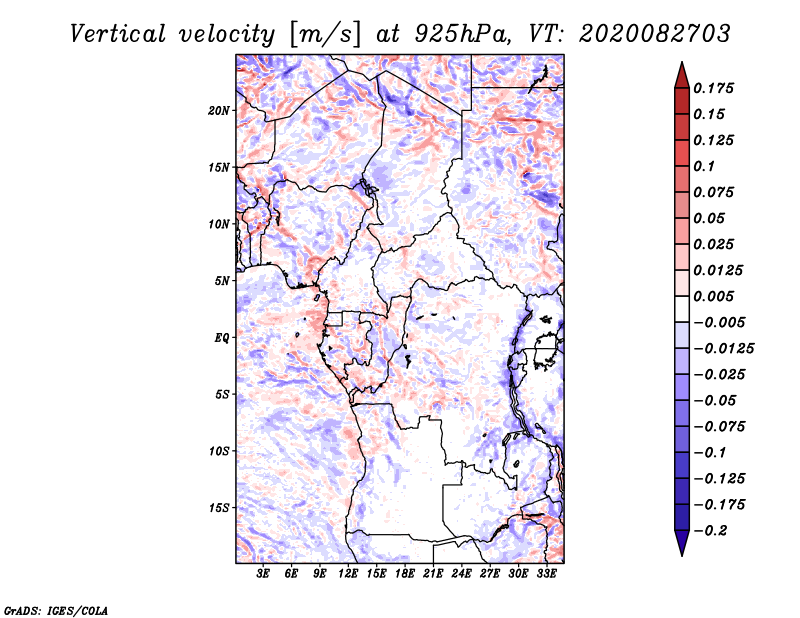 Vertical velocity [m/s] at 925hPa, VT: 2020082703

20N
15N
10N
5N
EQ
5S
10S
15S

3E 6E 9E 12E 15E 18E 21E 24E 27E 30E 33E

0.175
0.15
0.125
0.1
0.075
0.05
0.025
0.0125
0.005
−0.005
−0.0125
−0.025
−0.05
−0.075
−0.1
−0.125
−0.175
−0.2

GrADS: IGES/COLA